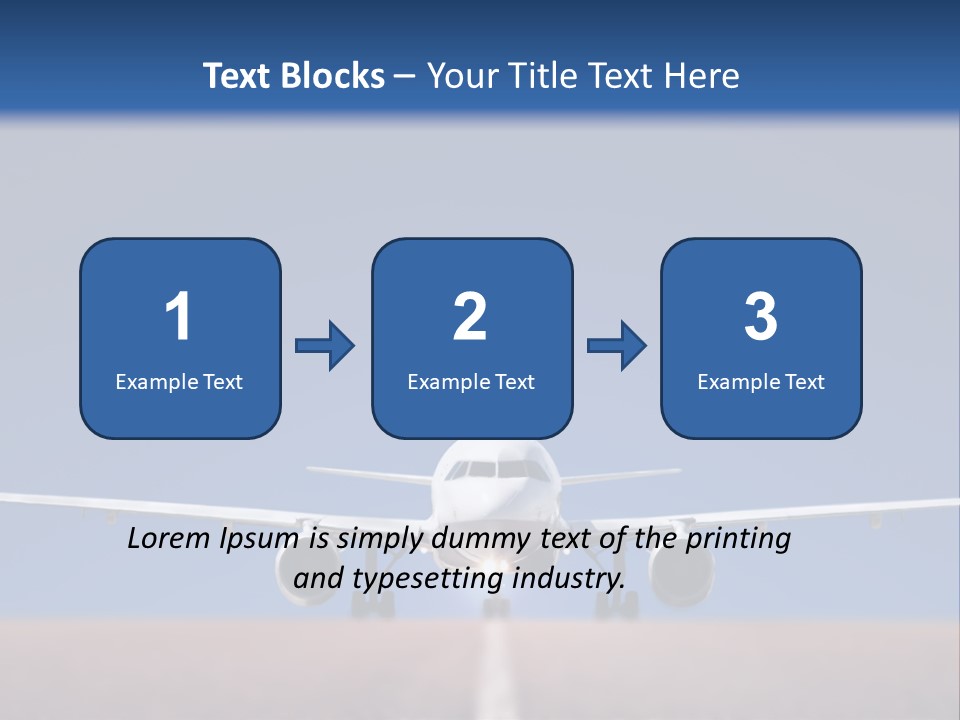 Text Blocks – Your Title Text Here

1
Example Text

2
Example Text

3
Example Text

Lorem Ipsum is simply dummy text of the printing and typesetting industry.